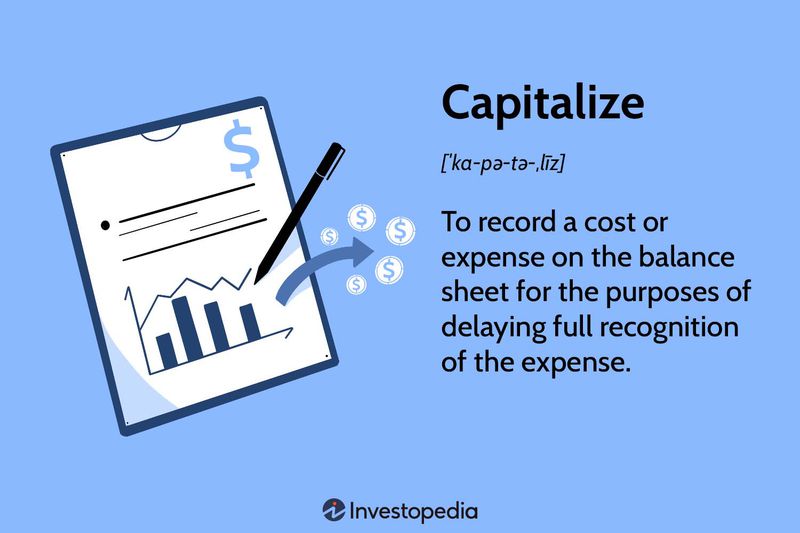 $

$
$
$
$
$

Capitalize

[ˈka-pə-tə-ˌlīz]

To record a cost or expense on the balance sheet for the purposes of delaying full recognition of the expense.

Investopedia